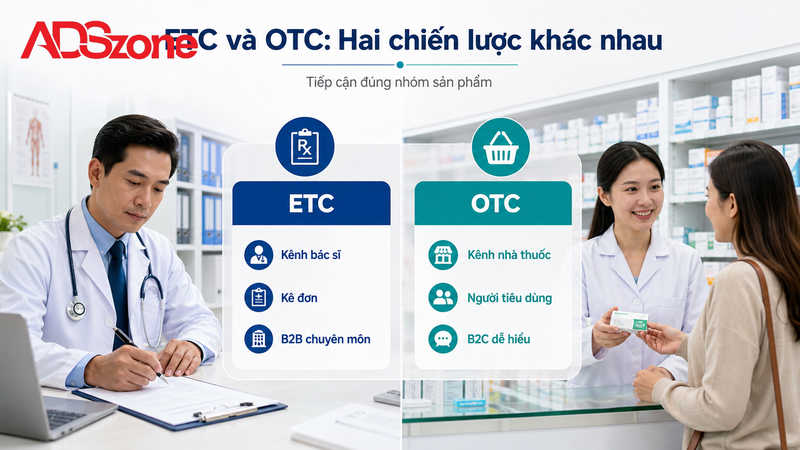 ADSzone

ETC và OTC: Hai chiến lược khác nhau

Tiếp cận đúng nhóm sản phẩm

Rx

ETC

Kênh bác sĩ

Kê đơn

B2B chuyên môn

OTC

Kênh nhà thuốc

Người tiêu dùng

B2C dễ hiểu